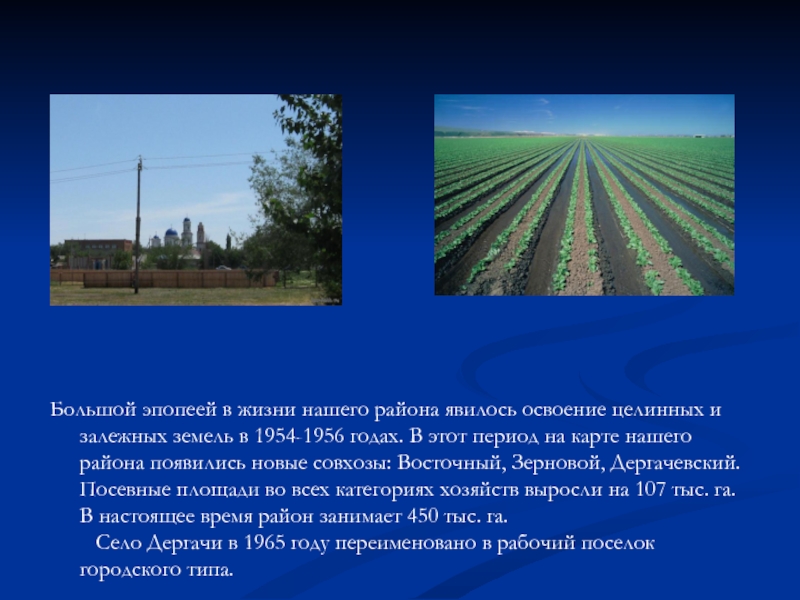 Большой эпопеей в жизни нашего района явилось освоение целинных и залежных земель в 1954-1956 годах. В этот период на карте нашего района появились новые совхозы: Восточный, Зерновой, Дергачевский. Посевные площади во всех категориях хозяйств выросли на 107 тыс. га. В настоящее время район занимает 450 тыс. га.

Село Дергачи в 1965 году переименовано в рабочий поселок городского типа.